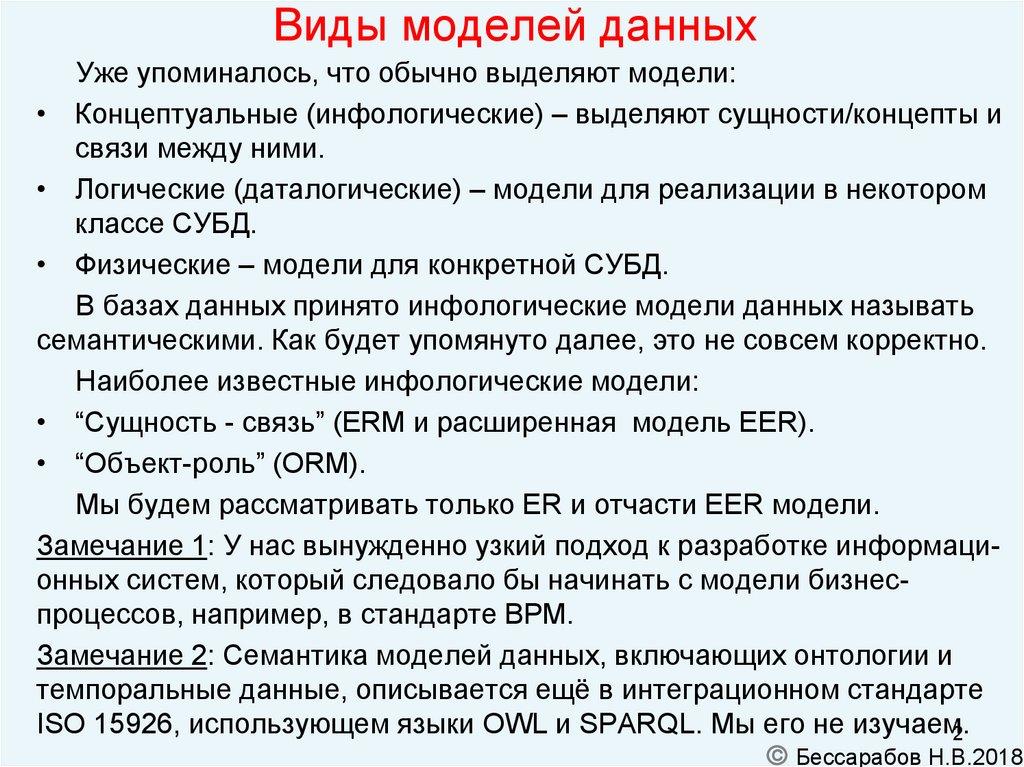 Виды моделей данных

Уже упоминалось, что обычно выделяют модели:

• Концептуальные (инфологические) – выделяют сущности/концепты и связи между ними.

• Логические (даталогические) – модели для реализации в некотором классе СУБД.

• Физические – модели для конкретной СУБД.

В базах данных принято инфологические модели данных называть семантическими. Как будет упомянуто далее, это не совсем корректно.

Наиболее известные инфологические модели:

• “Сущность - связь” (ERM и расширенная модель EER).

• “Объект-роль” (ORM).

Мы будем рассматривать только ER и отчасти EER модели.

Замечание 1: У нас вынужденно узкий подход к разработке информационных систем, который следовало бы начинать с модели бизнес-процессов, например, в стандарте BPM.

Замечание 2: Семантика моделей данных, включающих онтологии и темпоральные данные, описывается ещё в интеграционном стандарте ISO 15926, использующем языки OWL и SPARQL. Мы его не изучаем.

2

© Бессарабов Н.В.2018